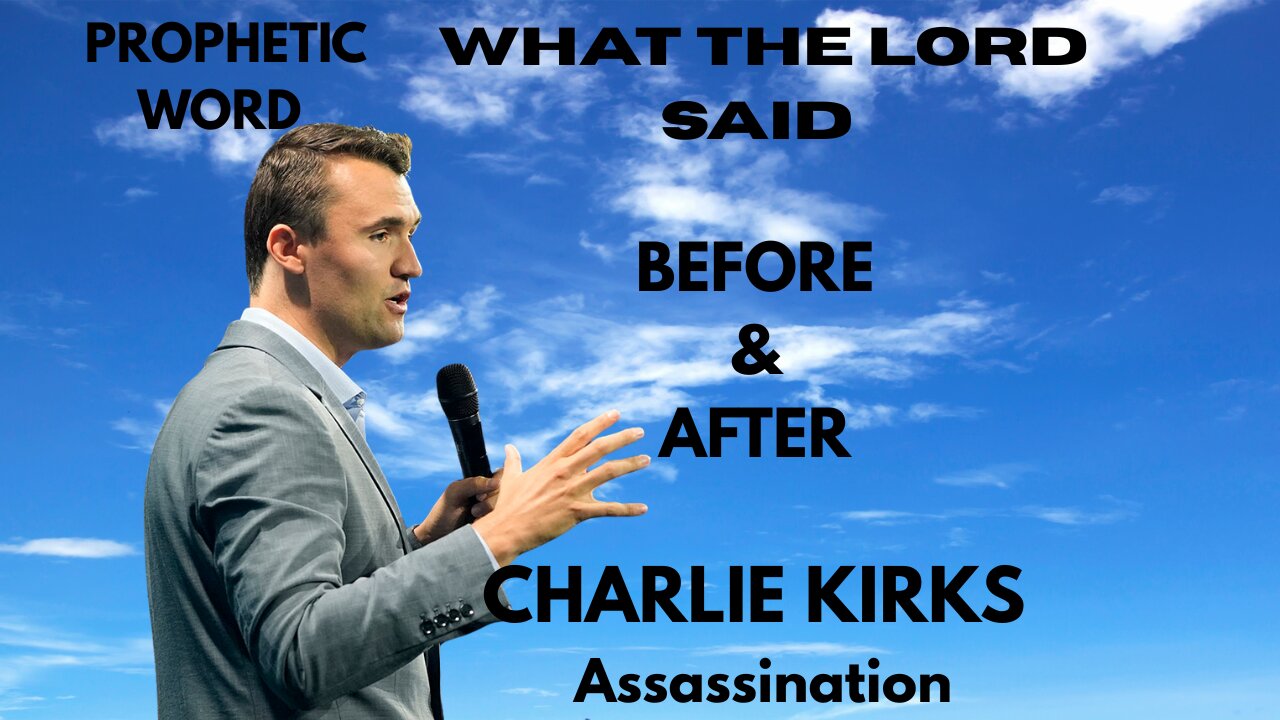 PROPHETIC WORD

WHAT THE LORD SAID

BEFORE
&
AFTER

CHARLIE KIRKS
Assassination